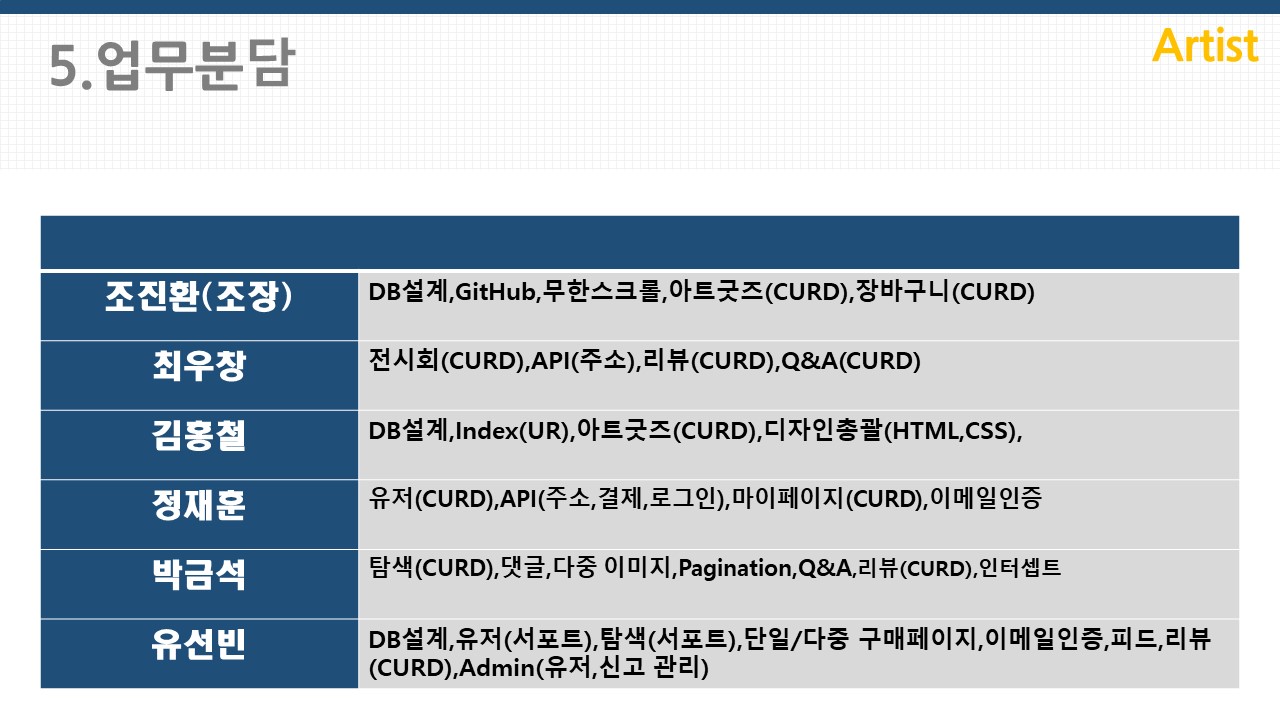 5.업무분담

Artist

| | |
|---|---|
| 조진환(조장) | DB설계,GitHub,무한스크롤,아트굿즈(CURD),장바구니(CURD) |
| 최우창 | 전시회(CURD),API(주소),리뷰(CURD),Q&A(CURD) |
| 김홍철 | DB설계,Index(UR),아트굿즈(CURD),디자인총괄(HTML,CSS), |
| 정재훈 | 유저(CURD),API(주소,결제,로그인),마이페이지(CURD),이메일인증 |
| 박금석 | 탐색(CURD),댓글,다중 이미지,Pagination,Q&A,리뷰(CURD),인터셉트 |
| 유선빈 | DB설계,유저(서포트),탐색(서포트),단일/다중 구매페이지,이메일인증,피드,리뷰(CURD),Admin(유저,신고 관리) |